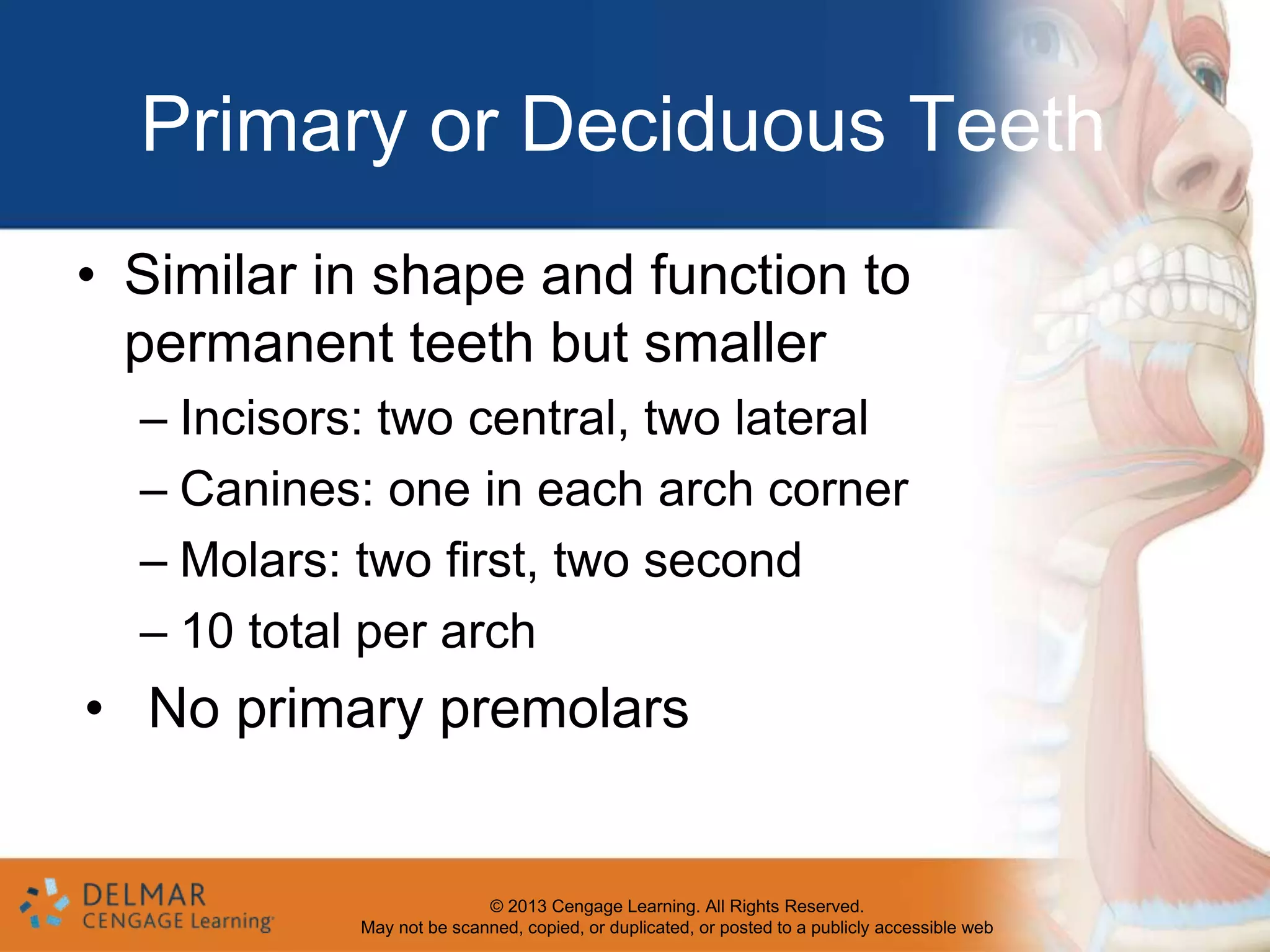 Primary or Deciduous Teeth

• Similar in shape and function to permanent teeth but smaller
– Incisors: two central, two lateral
– Canines: one in each arch corner
– Molars: two first, two second
– 10 total per arch
• No primary premolars

DELMAR
CENGAGE Learning

© 2013 Cengage Learning. All Rights Reserved.
May not be scanned, copied, or duplicated, or posted to a publicly accessible web